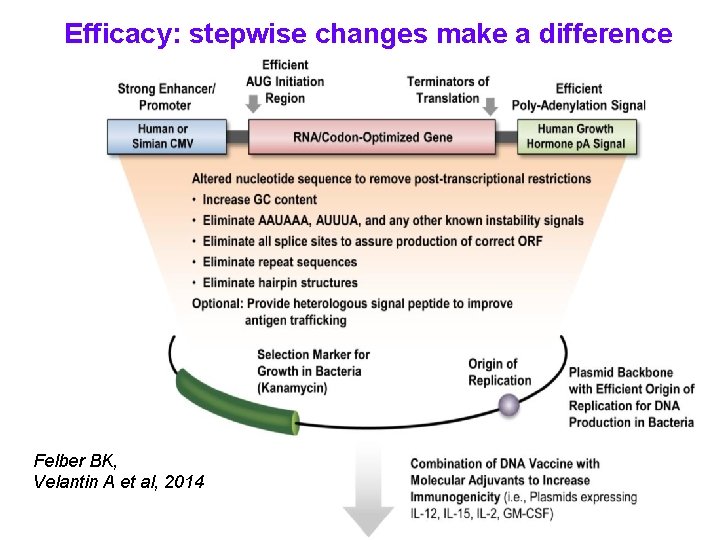 Efficacy: stepwise changes make a difference

Strong Enhancer/ Promoter

Efficient AUG Initiation Region

Terminators of Translation

Efficient Poly-Adenylation Signal

Human or Simian CMV

RNA/Codon-Optimized Gene

Human Growth Hormone pA Signal

Altered nucleotide sequence to remove post-transcriptional restrictions
• Increase GC content
• Eliminate AAUAAA, AUUUA, and any other known instability signals
• Eliminate all splice sites to assure production of correct ORF
• Eliminate repeat sequences
• Eliminate hairpin structures
Optional: Provide heterologous signal peptide to improve antigen trafficking

Selection Marker for Growth in Bacteria (Kanamycin)

Origin of Replication

Plasmid Backbone with Efficient Origin of Replication for DNA Production in Bacteria

Felber BK,
Velantin A et al, 2014

Combination of DNA Vaccine with Molecular Adjuvants to Increase Immunogenicity (i.e., Plasmids expressing IL-12, IL-15, IL-2, GM-CSF)